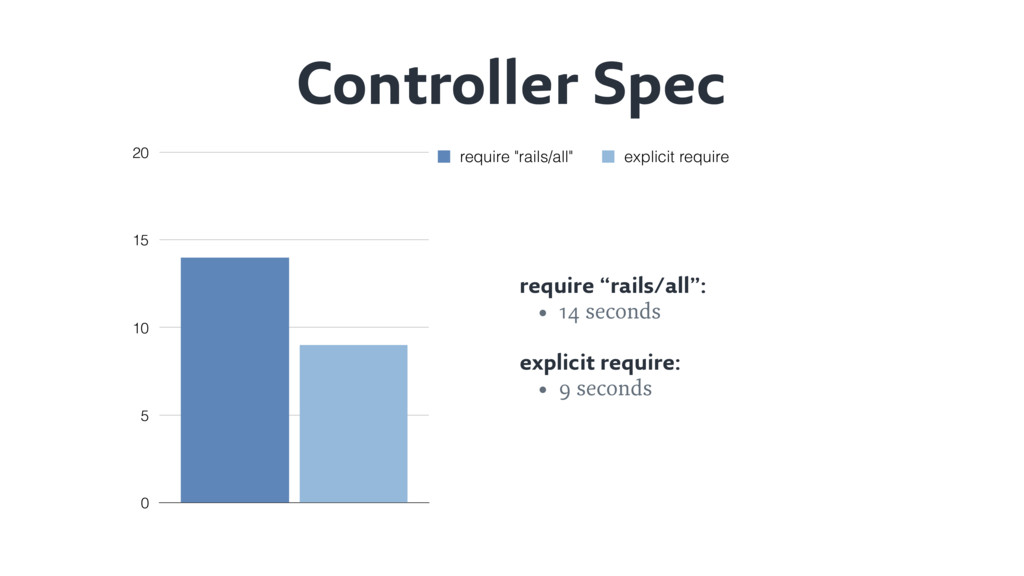 Controller Spec

20

15

10

5

0

require "rails/all"  explicit require

require “rails/all”:
• 14 seconds

explicit require:
• 9 seconds